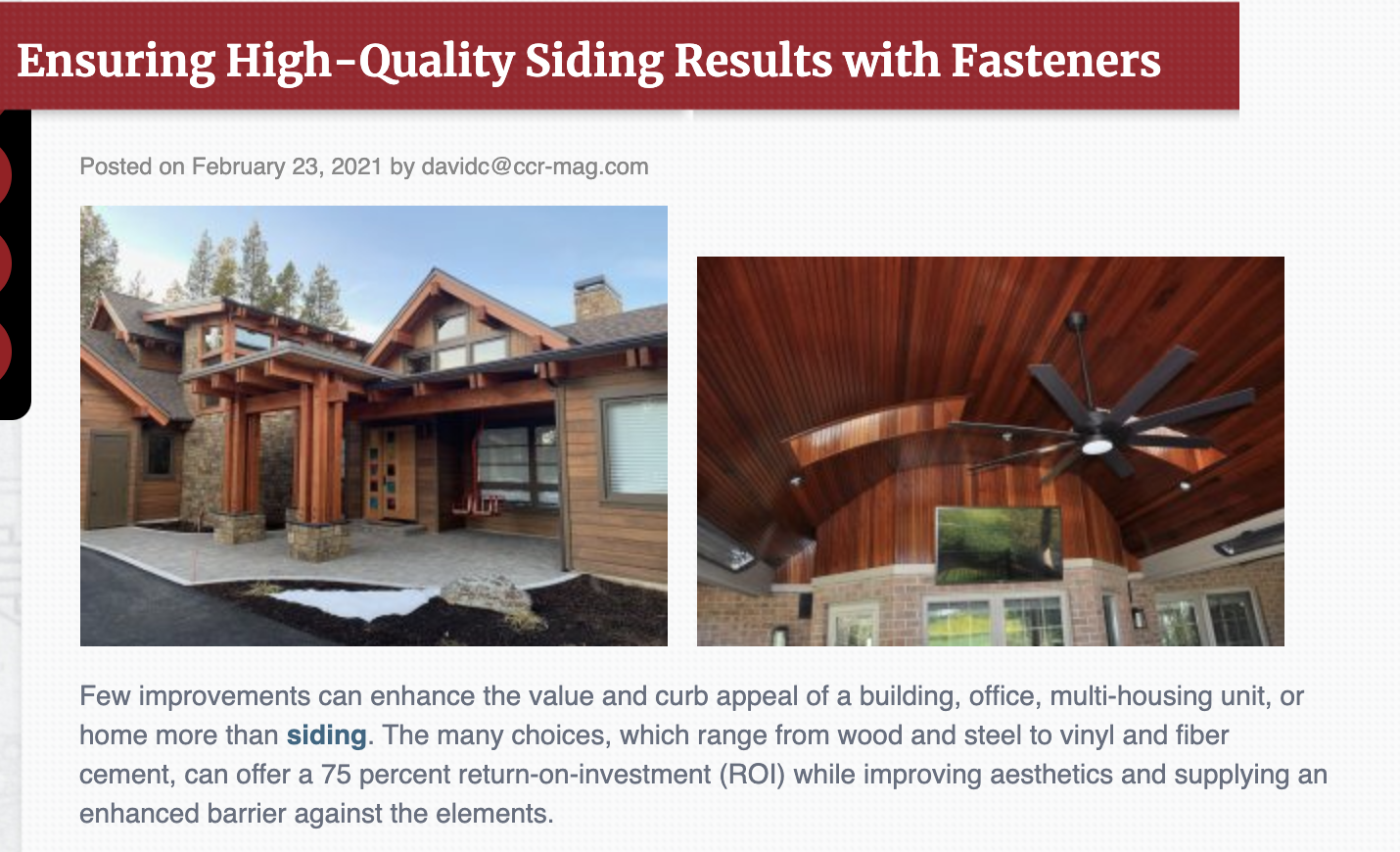 Ensuring High-Quality Siding Results with Fasteners

Posted on February 23, 2021 by davidc@ccr-mag.com

Few improvements can enhance the value and curb appeal of a building, office, multi-housing unit, or home more than siding. The many choices, which range from wood and steel to vinyl and fiber cement, can offer a 75 percent return-on-investment (ROI) while improving aesthetics and supplying an enhanced barrier against the elements.